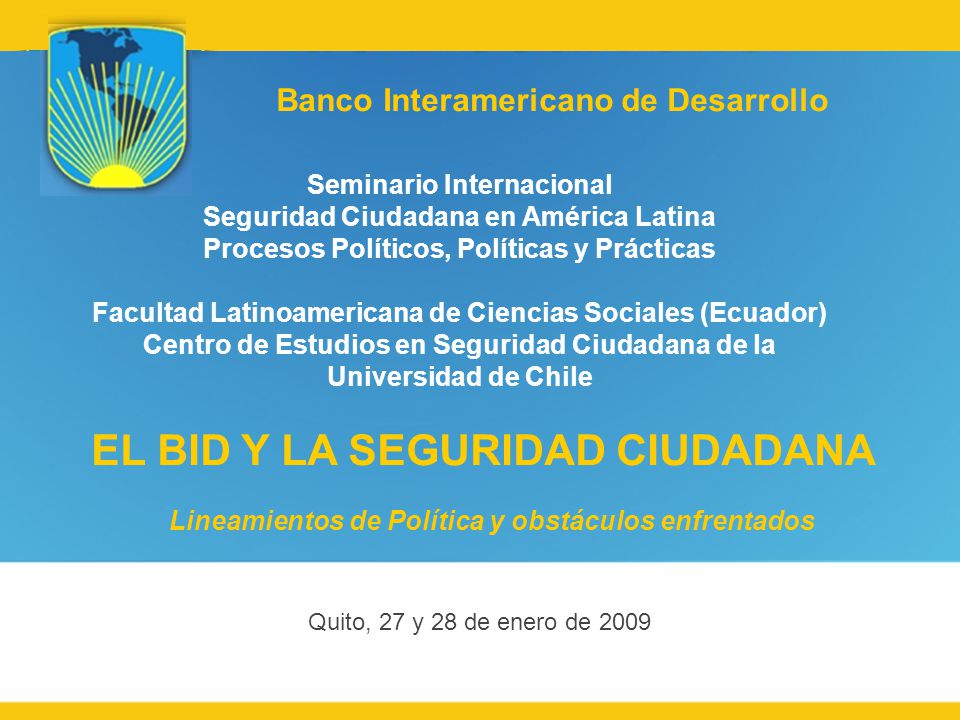 Banco Interamericano de Desarrollo

Seminario Internacional
Seguridad Ciudadana en América Latina
Procesos Políticos, Políticas y Prácticas

Facultad Latinoamericana de Ciencias Sociales (Ecuador)
Centro de Estudios en Seguridad Ciudadana de la Universidad de Chile

EL BID Y LA SEGURIDAD CIUDADANA

Lineamientos de Política y obstáculos enfrentados

Quito, 27 y 28 de enero de 2009